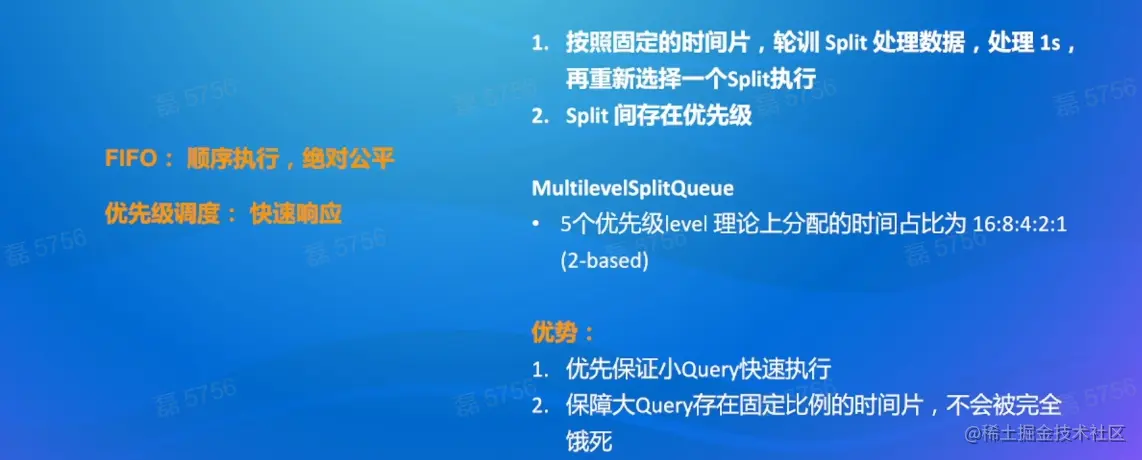 FIFO： 顺序执行，绝对公平

优先级调度： 快速响应

1. 按照固定的时间片，轮训 Split 处理数据，处理 1s，再重新选择一个Split执行
2. Split 间存在优先级

MultilevelSplitQueue
• 5个优先级level 理论上分配的时间占比为 16:8:4:2:1 (2-based)

优势：
1. 优先保证小Query快速执行
2. 保障大Query存在固定比例的时间片，不会被完全饿死

磊 5756

@稀土掘金技术社区